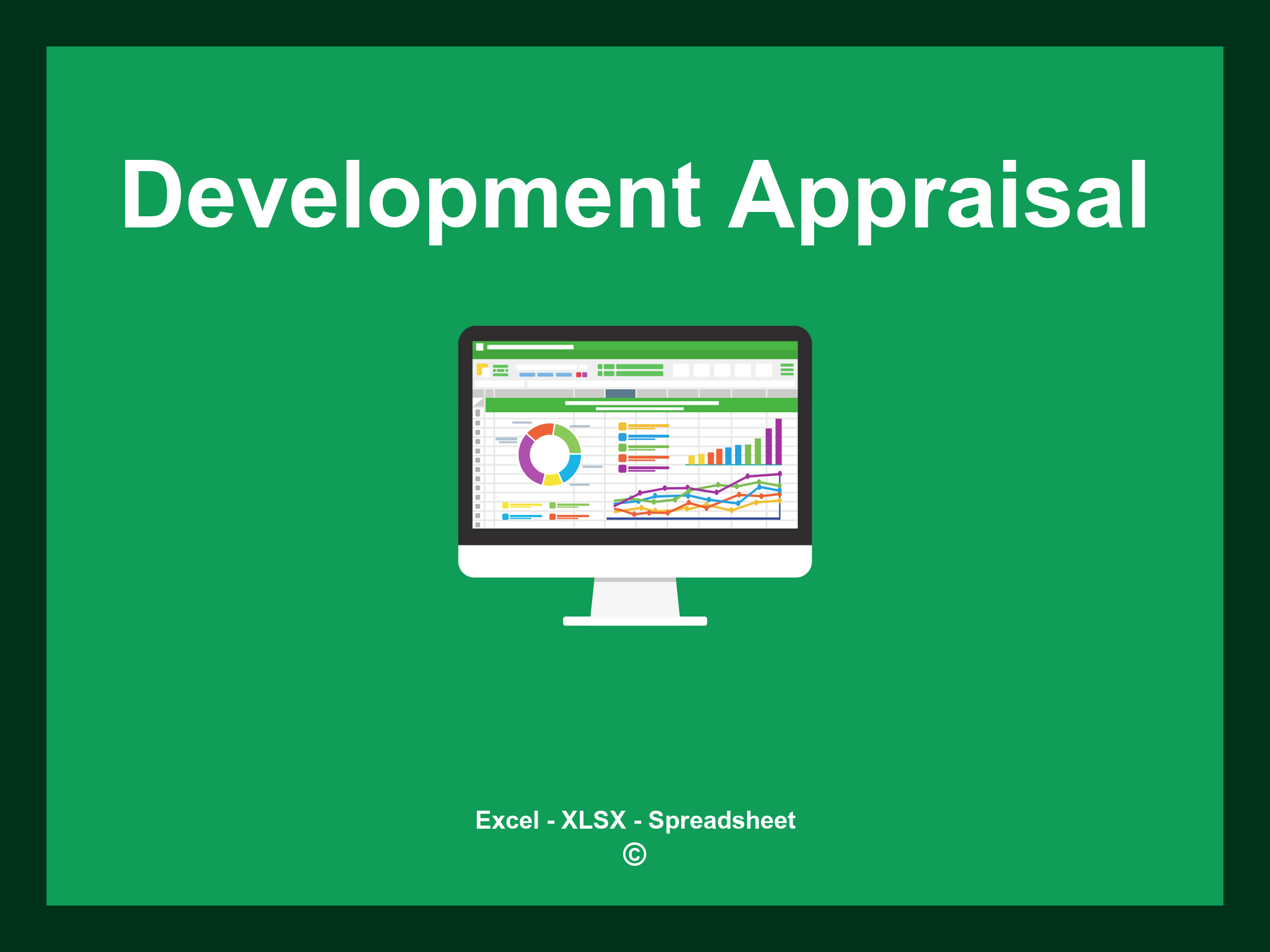 Development Appraisal

Excel - XLSX - Spreadsheet
©